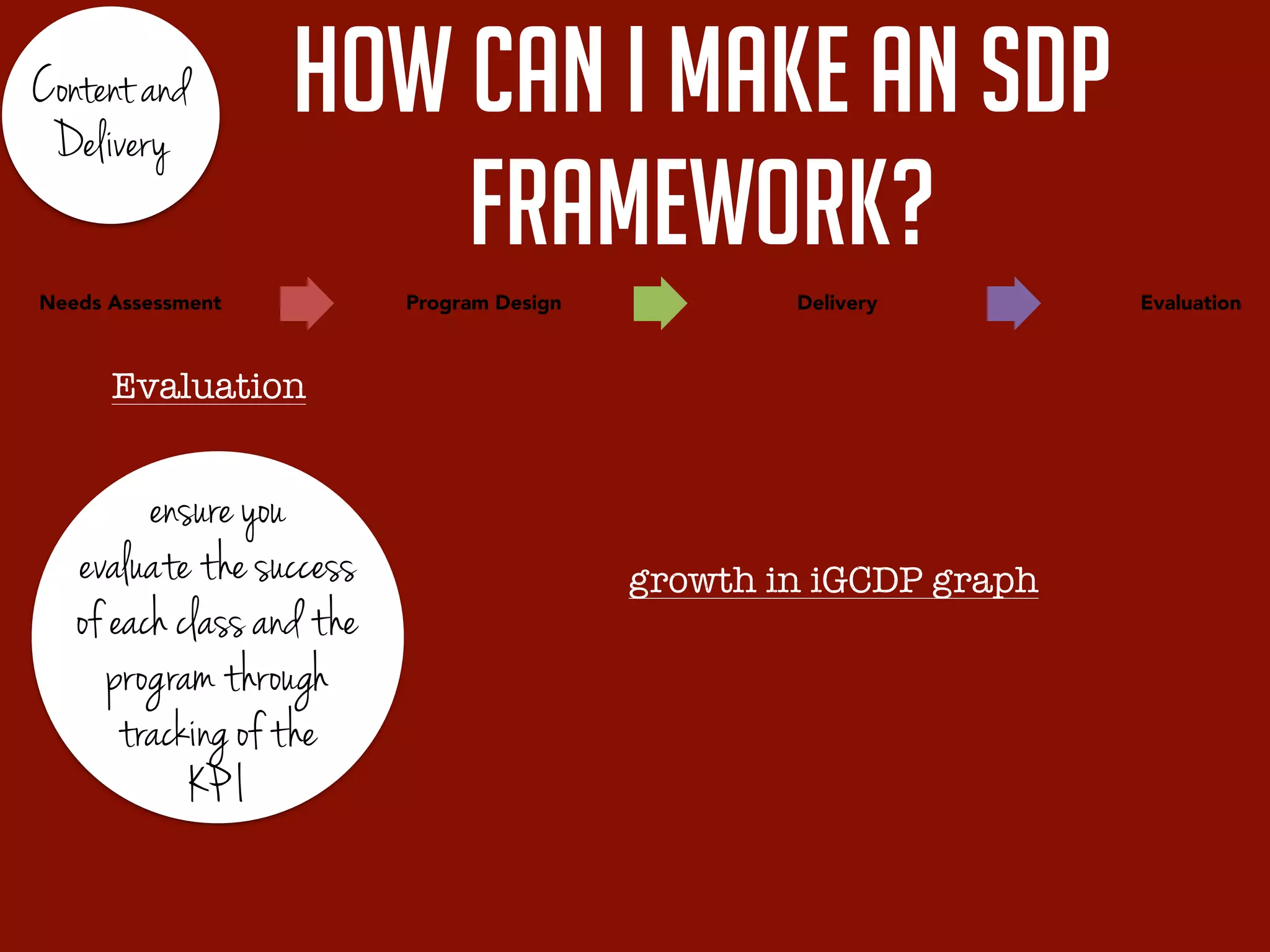 Content and Delivery

HOW CAN I MAKE AN SDP FRAMEWORK?

Needs Assessment

Program Design

Delivery

Evaluation

Evaluation

ensure you evaluate the success of each class and the program through tracking of the KPI

growth in iGCDP graph